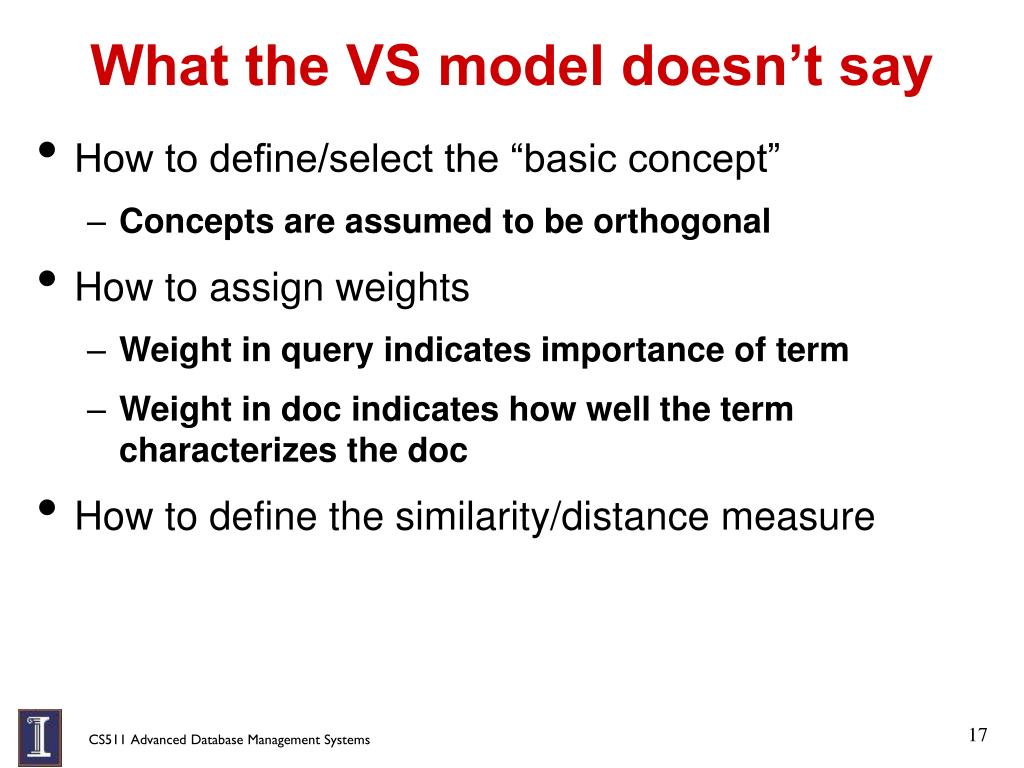 What the VS model doesn’t say

• How to define/select the “basic concept”
  – Concepts are assumed to be orthogonal
• How to assign weights
  – Weight in query indicates importance of term
  – Weight in doc indicates how well the term characterizes the doc
• How to define the similarity/distance measure

CS511 Advanced Database Management Systems

17